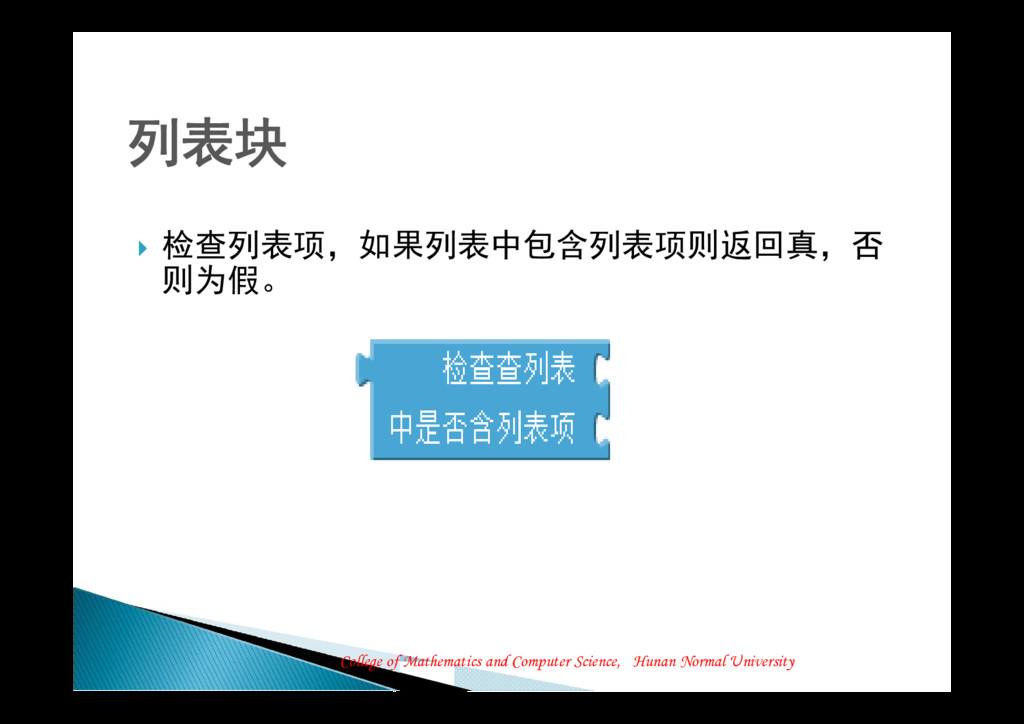 列表块

检查列表项，如果列表中包含列表项则返回真，否则为假。

检查查列表
中是否含列表项

College of Mathematics and Computer Science, Hunan Normal University